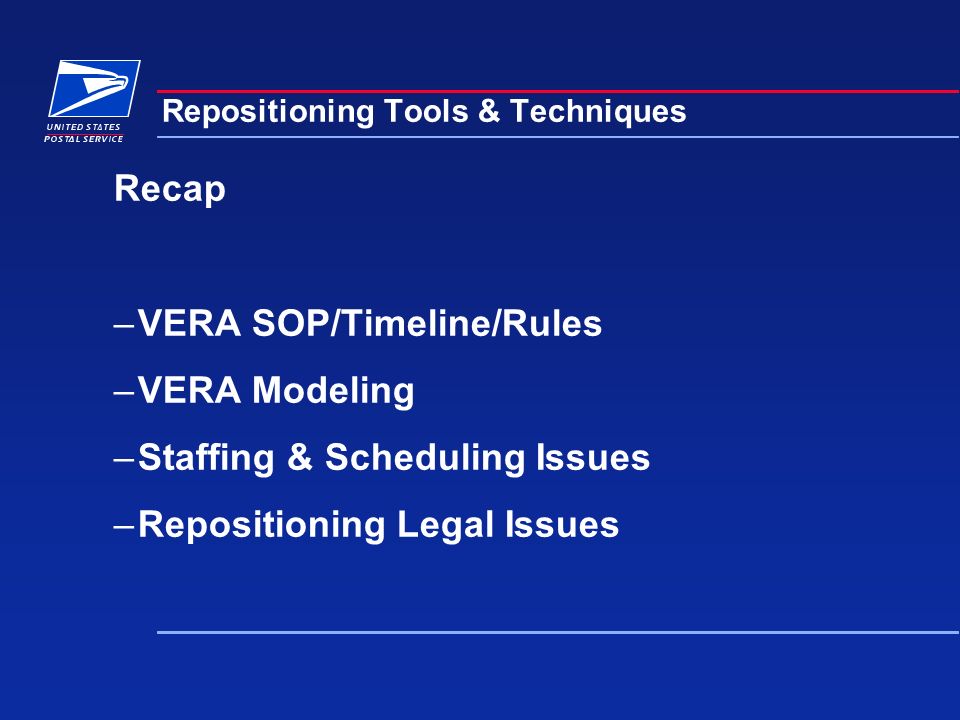 UNITED STATES POSTAL SERVICE

Repositioning Tools & Techniques

Recap

–VERA SOP/Timeline/Rules

–VERA Modeling

–Staffing & Scheduling Issues

–Repositioning Legal Issues